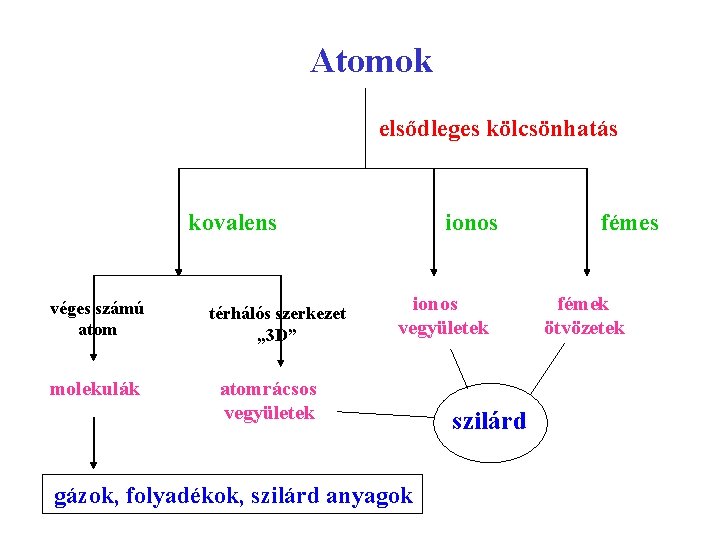 Atomok

elsődleges kölcsönhatás

kovalens

ionos

fémes

véges számú atom

térhálós szerkezet „3D”

ionos vegyületek

fémek ötvözetek

molekulák

atomrácsos vegyületek

szilárd

gázok, folyadékok, szilárd anyagok